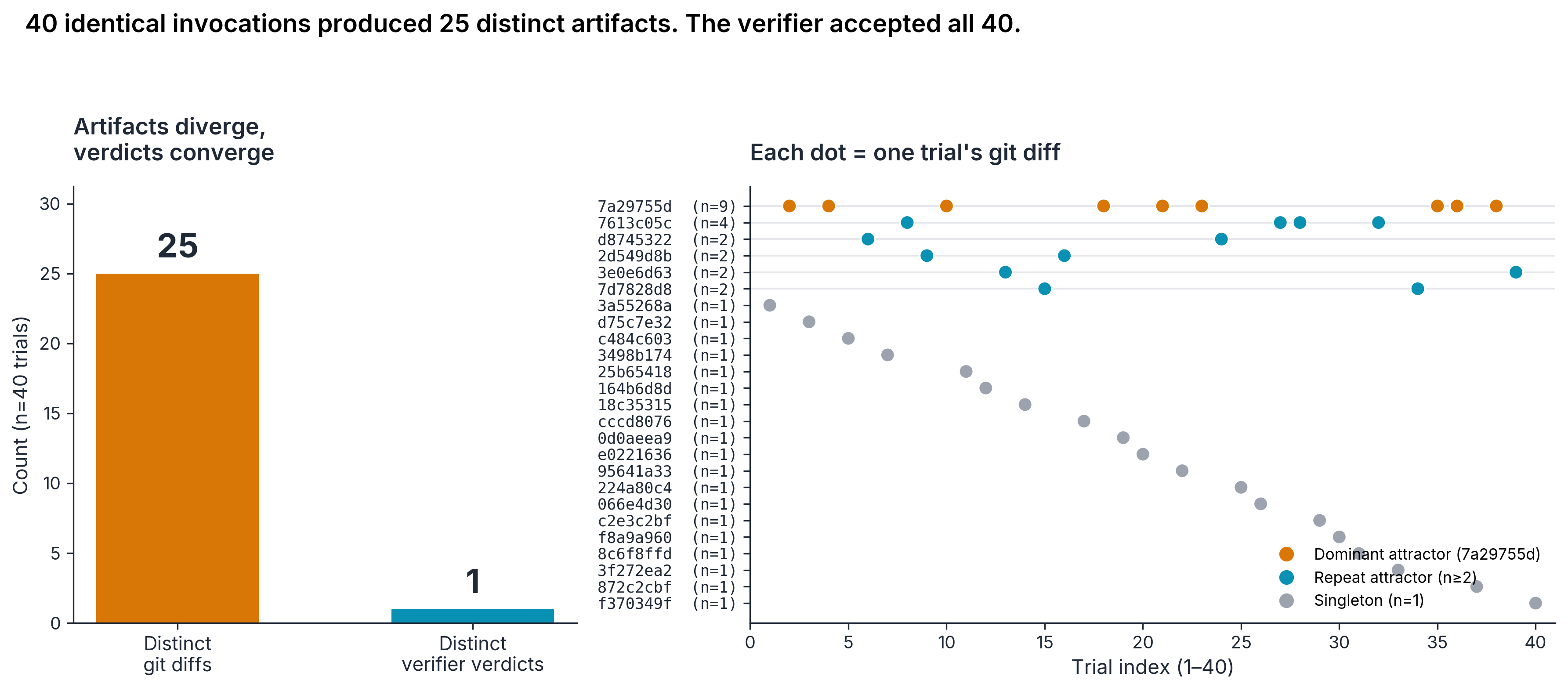 40 identical invocations produced 25 distinct artifacts. The verifier accepted all 40.

Artifacts diverge, verdicts converge

Count (n=40 trials)

30
25
20
15
10
5
0

25

1

Distinct git diffs

Distinct verifier verdicts

Each dot = one trial's git diff

7a29755d (n=9)
7613c05c (n=4)
d8745322 (n=2)
2d549d8b (n=2)
3e0e6d63 (n=2)
7d7828d8 (n=2)
3a55268a (n=1)
d75c7e32 (n=1)
c484c603 (n=1)
3498b174 (n=1)
25b65418 (n=1)
164b6d8d (n=1)
18c35315 (n=1)
cccd8076 (n=1)
0d0aeea9 (n=1)
e0221636 (n=1)
95641a33 (n=1)
224a80c4 (n=1)
066e4d30 (n=1)
c2e3c2bf (n=1)
f8a9a960 (n=1)
8c6f8ffd (n=1)
3f272ea2 (n=1)
872c2cbf (n=1)
f370349f (n=1)

Dominant attractor (7a29755d)
Repeat attractor (n≥2)
Singleton (n=1)

0 5 10 15 20 25 30 35 40

Trial index (1–40)